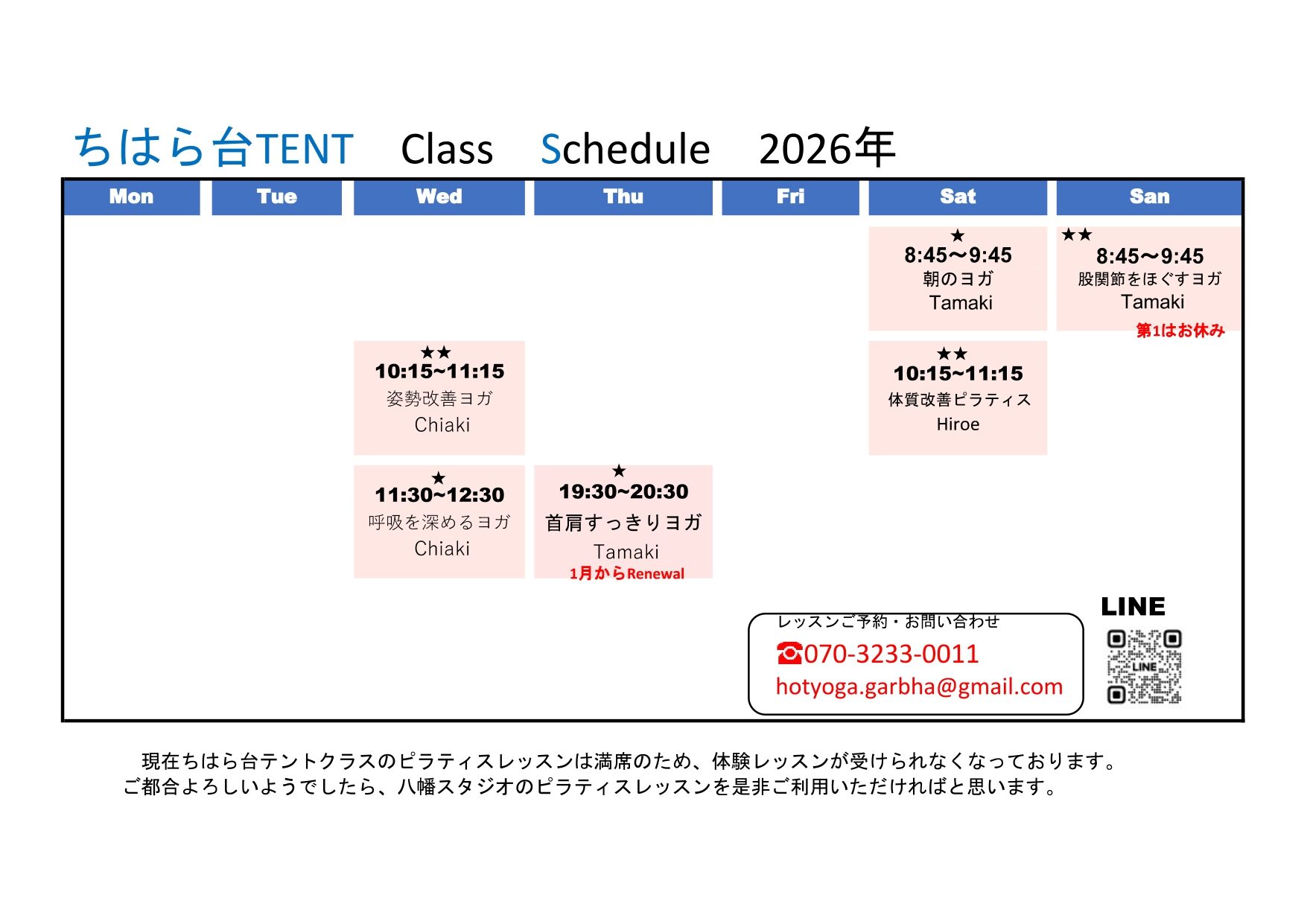 ちはら台TENT　Class　Schedule　2026年

| Mon | Tue | Wed | Thu | Fri | Sat | San |
|---|---|---|---|---|---|---|
| | | | | | ★ 8:45〜9:45 朝のヨガ Tamaki | ★★ 8:45〜9:45 股関節をほぐすヨガ Tamaki 第1はお休み |
| | | ★★ 10:15~11:15 姿勢改善ヨガ Chiaki | | | ★★ 10:15~11:15 体質改善ピラティス Hiroe | |
| | | ★ 11:30~12:30 呼吸を深めるヨガ Chiaki | ★ 19:30~20:30 首肩すっきりヨガ Tamaki 1月からRenewal | | | |

レッスンご予約・お問い合わせ
☎070-3233-0011
hotyoga.garbha@gmail.com

LINE
LINE

現在ちはら台テントクラスのピラティスレッスンは満席のため、体験レッスンが受けられなくなっております。
ご都合よろしいようでしたら、八幡スタジオのピラティスレッスンを是非ご利用いただければと思います。